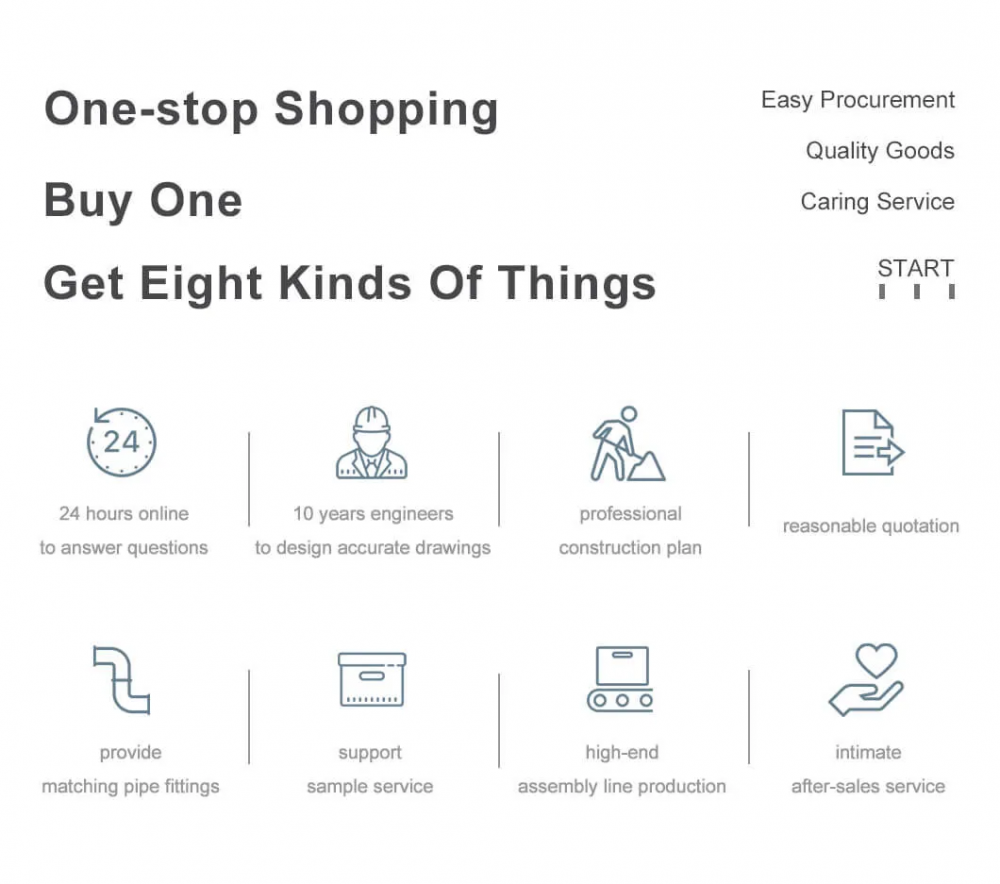 One-stop Shopping

Buy One

Get Eight Kinds Of Things

Easy Procurement

Quality Goods

Caring Service

START

24

24 hours online
to answer questions

10 years engineers
to design accurate drawings

professional
construction plan

reasonable quotation

provide
matching pipe fittings

support
sample service

high-end
assembly line production

intimate
after-sales service